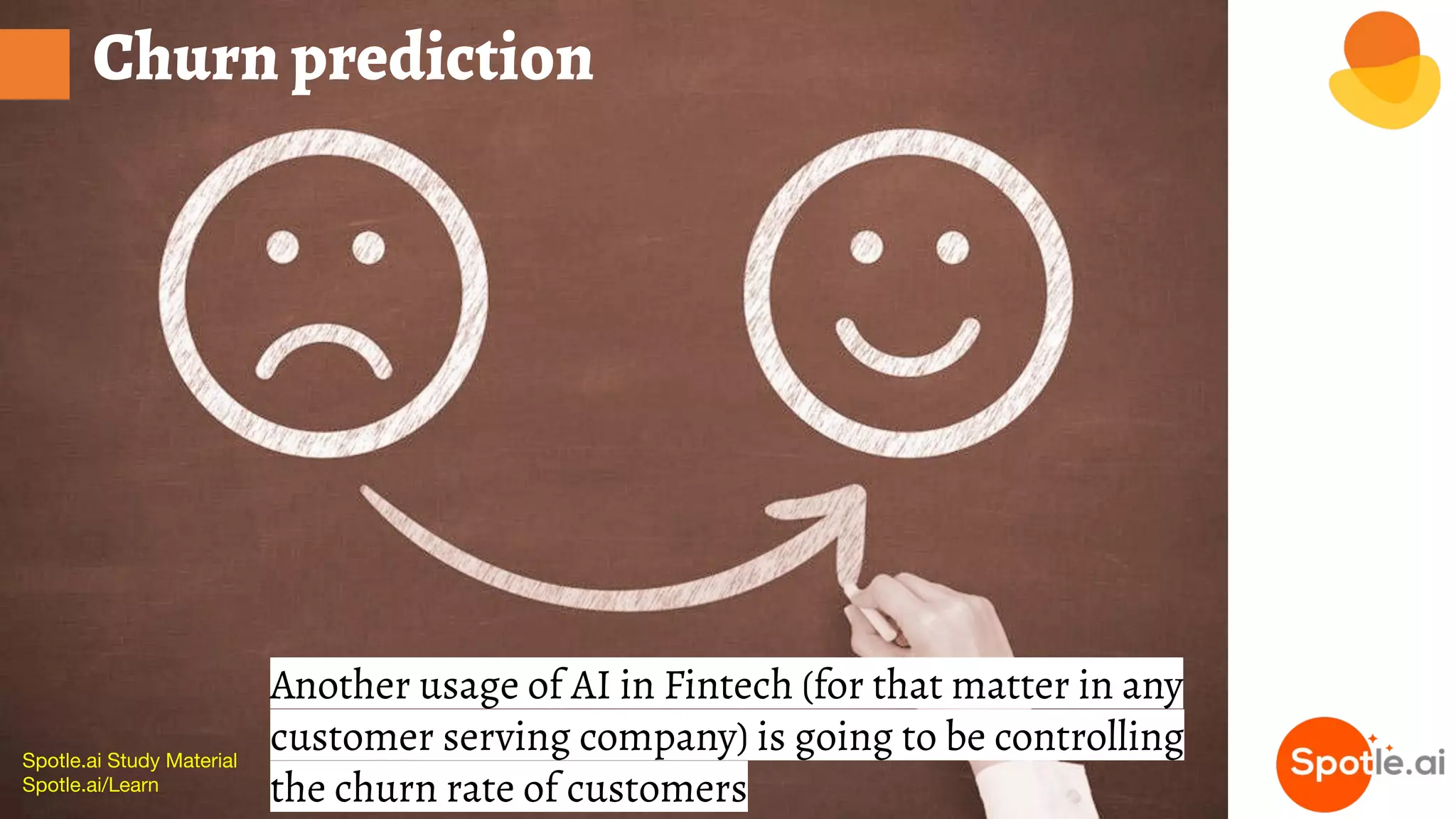 Churn prediction

Another usage of AI in Fintech (for that matter in any customer serving company) is going to be controlling the churn rate of customers

Spotle.ai Study Material
Spotle.ai/Learn

Spotle.ai